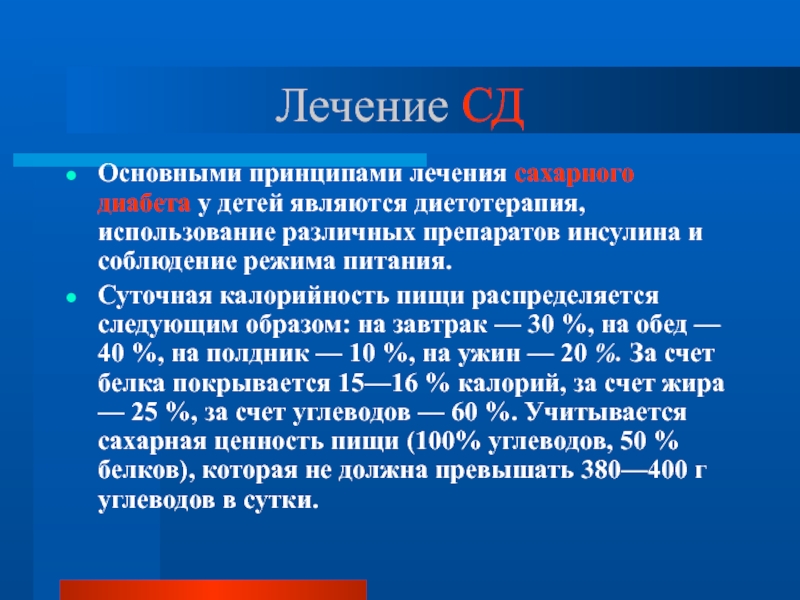 Лечение СД

Основными принципами лечения сахарного диабета у детей являются диетотерапия, использование различных препаратов инсулина и соблюдение режима питания.

Суточная калорийность пищи распределяется следующим образом: на завтрак — 30 %, на обед — 40 %, на полдник — 10 %, на ужин — 20 %. За счет белка покрывается 15—16 % калорий, за счет жира — 25 %, за счет углеводов — 60 %. Учитывается сахарная ценность пищи (100% углеводов, 50 % белков), которая не должна превышать 380—400 г углеводов в сутки.